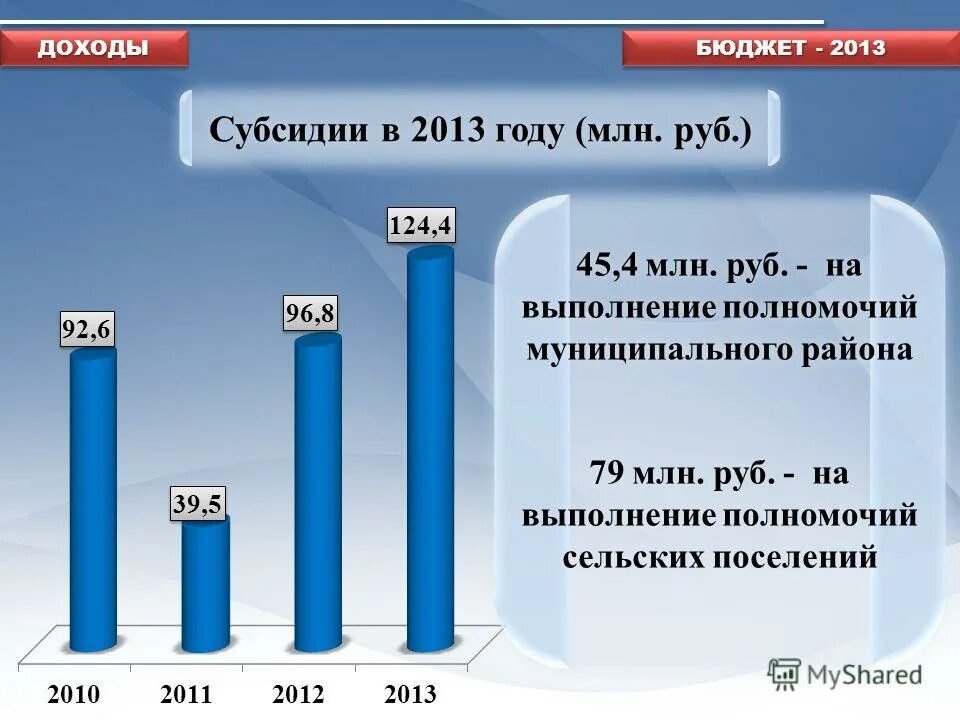 ДОХОДЫ

БЮДЖЕТ - 2013

Субсидии в 2013 году (млн. руб.)

92,6

39,5

96,8

124,4

2010

2011

2012

2013

45,4 млн. руб. - на выполнение полномочий муниципального района

79 млн. руб. - на выполнение полномочий сельских поселений

MyShared